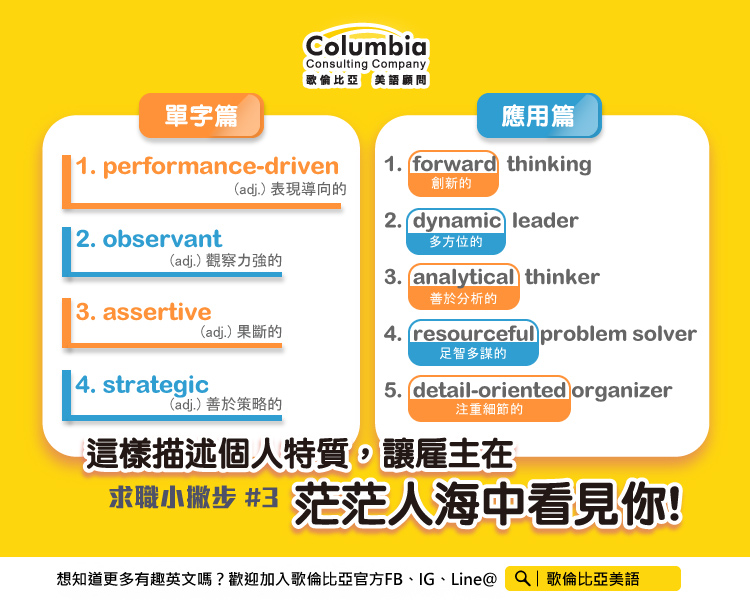 Columbia
Consulting Company
歌倫比亞 美語顧問

單字篇

1. performance-driven
(adj.) 表現導向的

2. observant
(adj.) 觀察力強的

3. assertive
(adj.) 果斷的

4. strategic
(adj.) 善於策略的

應用篇

1. forward thinking
創新的

2. dynamic leader
多方位的

3. analytical thinker
善於分析的

4. resourceful problem solver
足智多謀的

5. detail-oriented organizer
注重細節的

這樣描述個人特質，讓雇主在
求職小撇步 #3 茫茫人海中看見你!

想知道更多有趣英文嗎？歡迎加入歌倫比亞官方FB、IG、Line@ 歌倫比亞美語